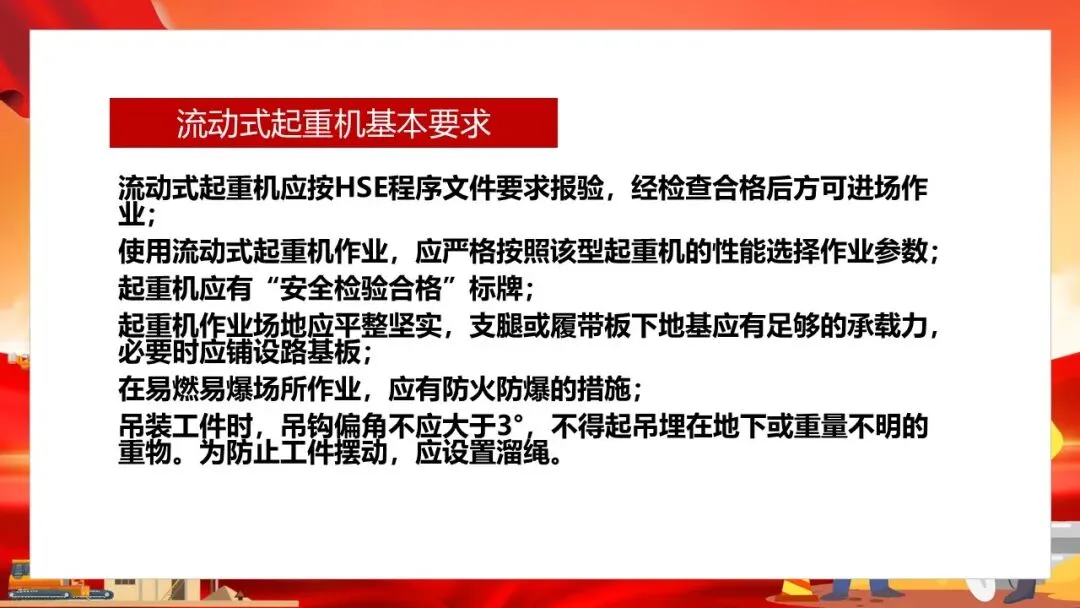 流动式起重机基本要求

流动式起重机应按HSE程序文件要求报验，经检查合格后方可进场作业；

使用流动式起重机作业，应严格按照该型起重机的性能选择作业参数；

起重机应有“安全检验合格”标牌；

起重机作业场地应平整坚实，支腿或履带板下地基应有足够的承载力，必要时应铺设路基板；

在易燃易爆场所作业，应有防火防爆的措施；

吊装工件时，吊钩偏角不应大于3°，不得起吊埋在地下或重量不明的重物。为防止工件摆动，应设置溜绳。